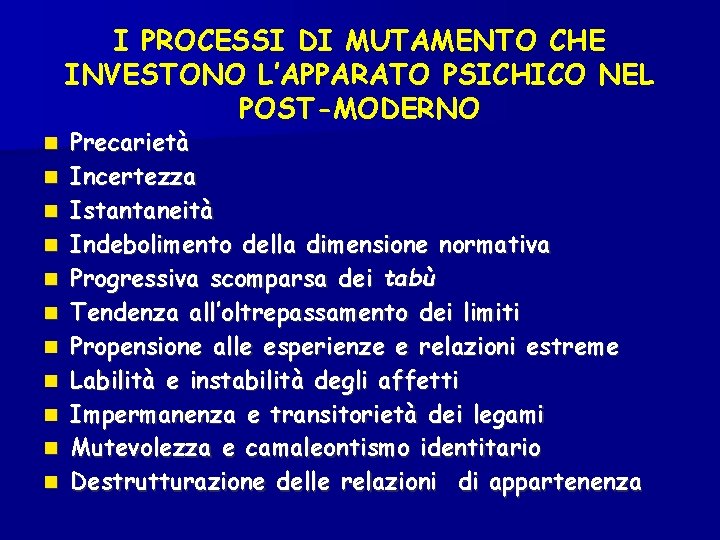 I PROCESSI DI MUTAMENTO CHE INVESTONO L'APPARATO PSICHICO NEL POST-MODERNO

- Precarietà
- Incertezza
- Istantaneità
- Indebolimento della dimensione normativa
- Progressiva scomparsa dei tabù
- Tendenza all'oltrepassamento dei limiti
- Propensione alle esperienze e relazioni estreme
- Labilità e instabilità degli affetti
- Impermanenza e transitorietà dei legami
- Mutevolezza e camaleontismo identitario
- Destrutturazione delle relazioni di appartenenza